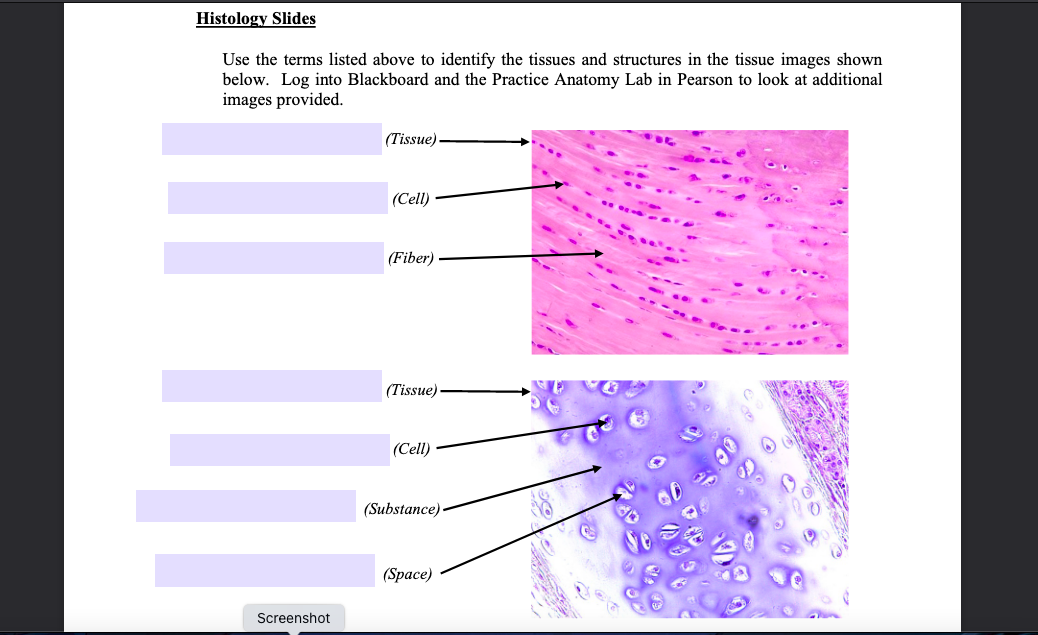 Histology Slides

Use the terms listed above to identify the tissues and structures in the tissue images shown below. Log into Blackboard and the Practice Anatomy Lab in Pearson to look at additional images provided.

(Tissue)

(Cell)

(Fiber)

(Tissue)

(Cell)

(Substance)

(Space)

Screenshot